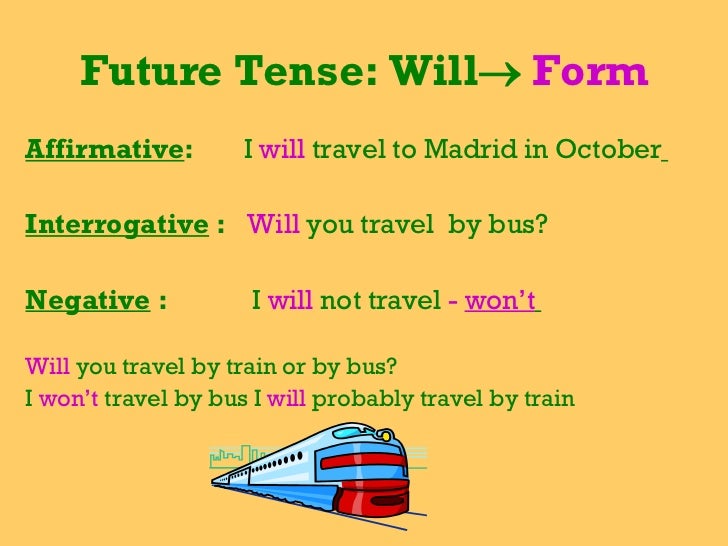 Future Tense: Will→ Form

Affirmative: I will travel to Madrid in October

Interrogative : Will you travel by bus?

Negative : I will not travel - won't

Will you travel by train or by bus?
I won't travel by bus I will probably travel by train